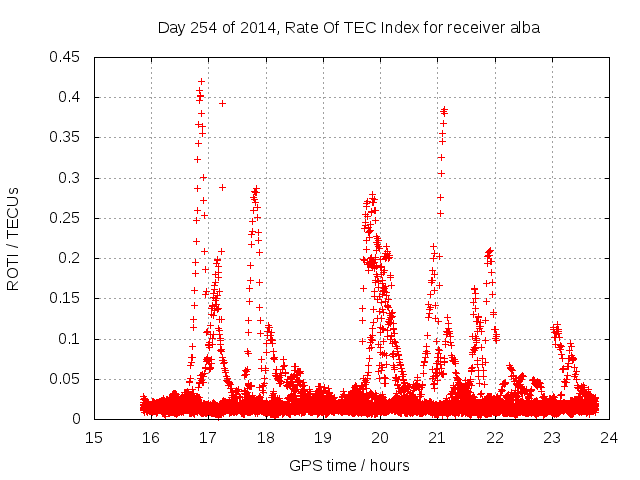 Day 254 of 2014, Rate Of TEC Index for receiver alba

ROTI / TECUs

0.45
0.4
0.35
0.3
0.25
0.2
0.15
0.1
0.05
0

15 16 17 18 19 20 21 22 23 24

GPS time / hours